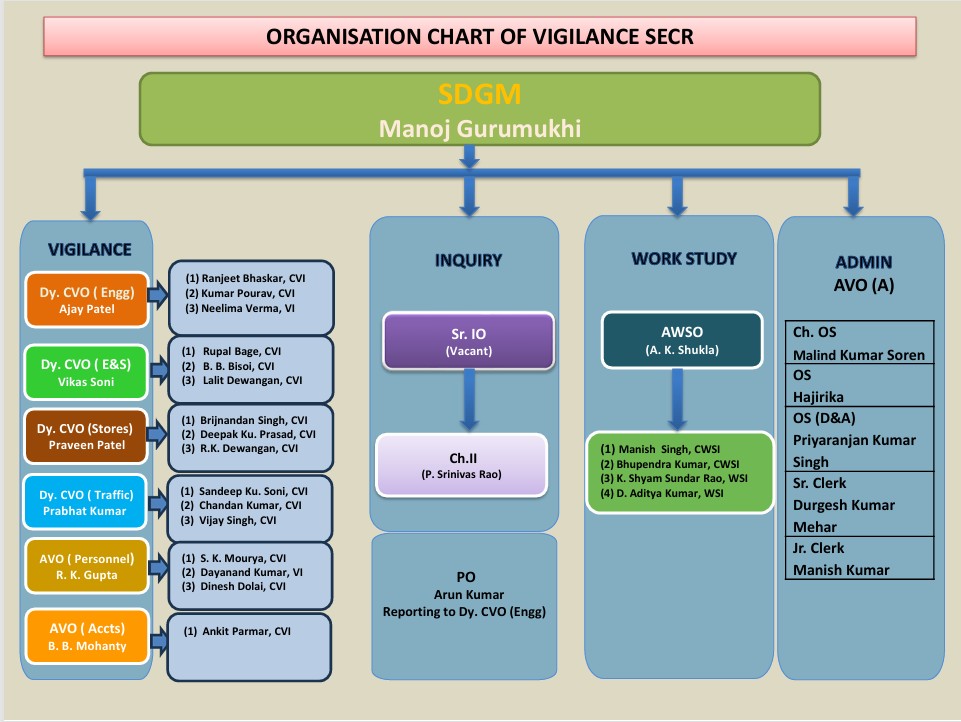 ORGANISATION CHART OF VIGILANCE SECR

SDGM
Manoj Gurumukhi

VIGILANCE

Dy. CVO ( Engg)
Ajay Patel

(1) Ranjeet Bhaskar, CVI
(2) Kumar Pourav, CVI
(3) Neelima Verma, VI

Dy. CVO ( E&S)
Vikas Soni

(1) Rupal Bage, CVI
(2) B. B. Bisoi, CVI
(3) Lalit Dewangan, CVI

Dy. CVO (Stores)
Praveen Patel

(1) Brijnandan Singh, CVI
(2) Deepak Ku. Prasad, CVI
(3) R.K. Dewangan, CVI

Dy. CVO ( Traffic)
Prabhat Kumar

(1) Sandeep Ku. Soni, CVI
(2) Chandan Kumar, CVI
(3) Vijay Singh, CVI

AVO ( Personnel)
R. K. Gupta

(1) S. K. Mourya, CVI
(2) Dayanand Kumar, VI
(3) Dinesh Dolai, CVI

AVO ( Accts)
B. B. Mohanty

(1) Ankit Parmar, CVI

INQUIRY

Sr. IO
(Vacant)

Ch.II
(P. Srinivas Rao)

PO
Arun Kumar
Reporting to Dy. CVO (Engg)

WORK STUDY

AWSO
(A. K. Shukla)

(1) Manish Singh, CWSI
(2) Bhupendra Kumar, CWSI
(3) K. Shyam Sundar Rao, WSI
(4) D. Aditya Kumar, WSI

ADMIN
AVO (A)

| Ch. OS Malind Kumar Soren |
|---|
| OS Hajirika |
| OS (D&A) Priyaranjan Kumar Singh |
| Sr. Clerk Durgesh Kumar Mehar |
| Jr. Clerk Manish Kumar |